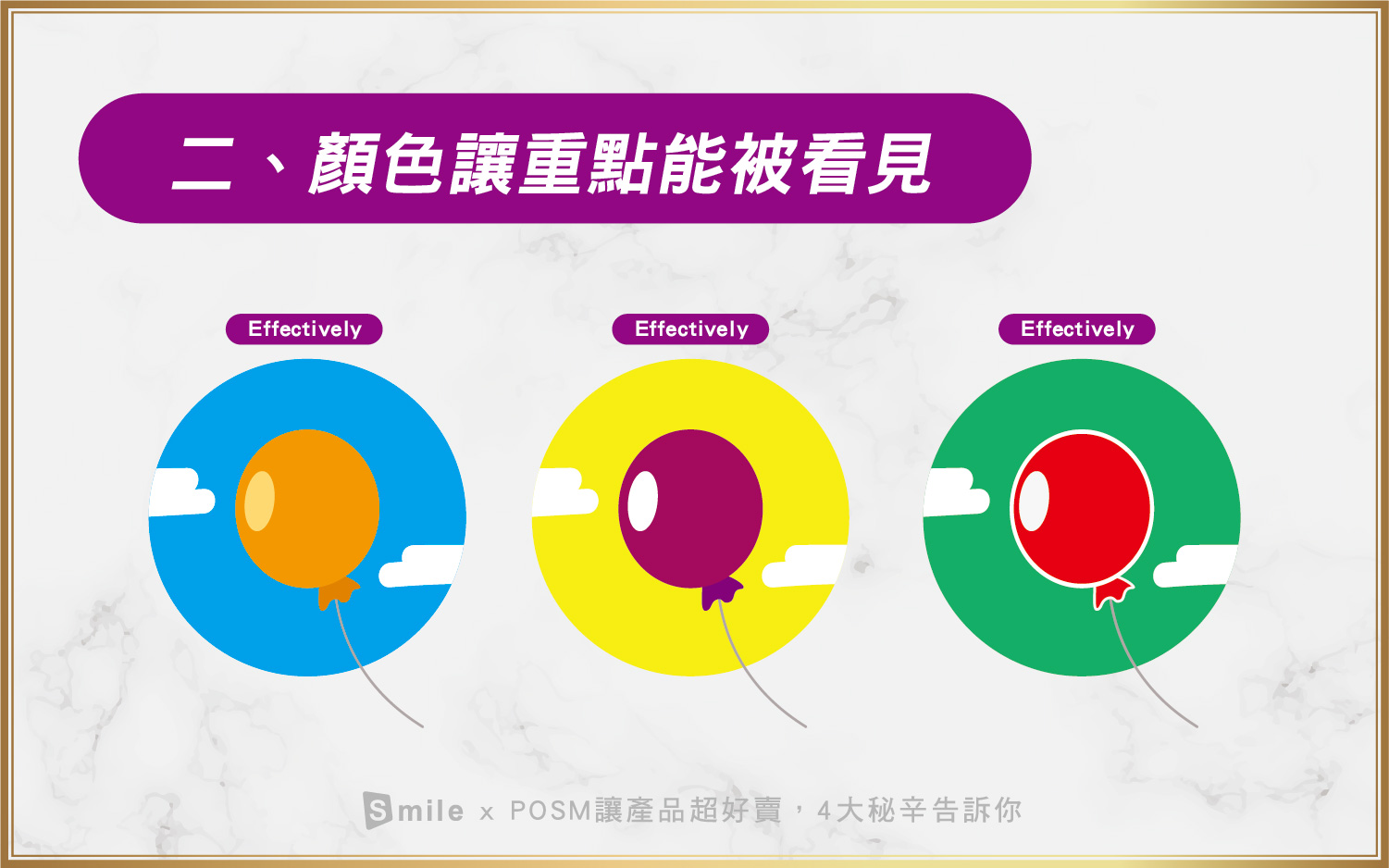 二、顏色讓重點能被看見

Effectively

Effectively

Effectively

Smile x POSM讓產品超好賣，4大秘辛告訴你